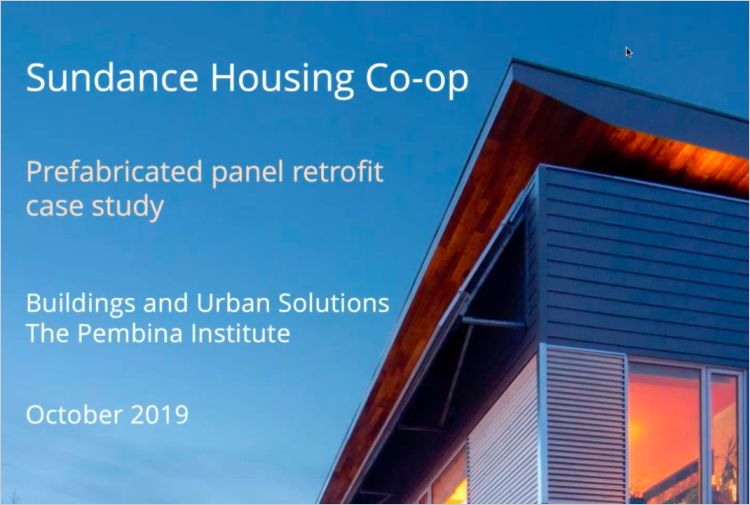 Sundance Housing Co-op

Prefabricated panel retrofit case study

Buildings and Urban Solutions
The Pembina Institute

October 2019